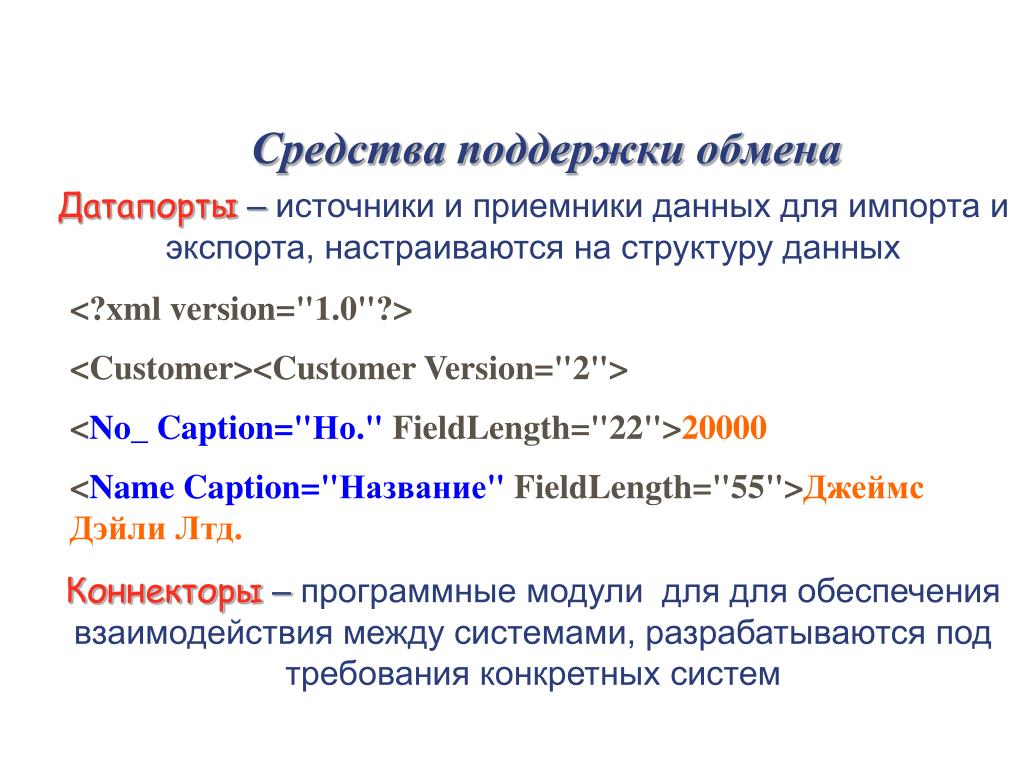 Средства поддержки обмена

Датапорты – источники и приемники данных для импорта и экспорта, настраиваются на структуру данных

<?xml version="1.0"?>

<Customer><Customer Version="2">

<No_ Caption="Но." FieldLength="22">20000

<Name Caption="Название" FieldLength="55">Джеймс Дэйли Лтд.

Коннекторы – программные модули для для обеспечения взаимодействия между системами, разрабатываются под требования конкретных систем